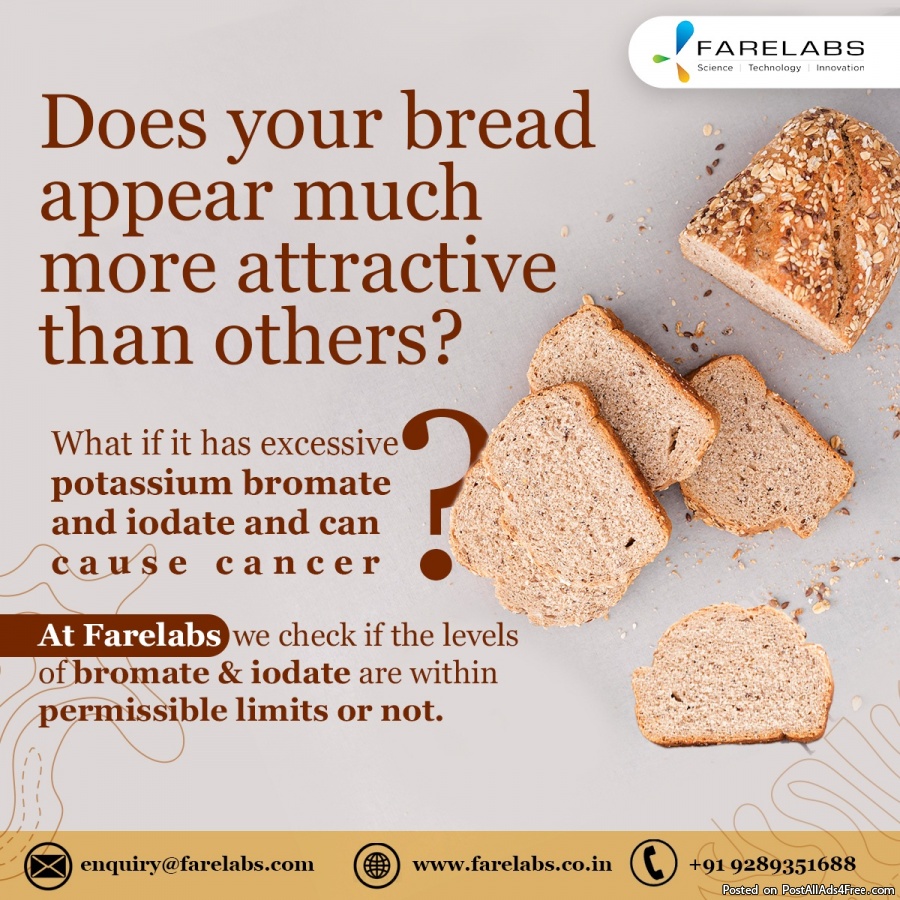 FARELABS
Science | Technology | Innovation

Does your bread appear much more attractive than others?

What if it has excessive potassium bromate and iodate and can cause cancer ?

At Farelabs we check if the levels of bromate & iodate are within permissible limits or not.

enquiry@farelabs.com www.farelabs.co.in +91 9289351688

Posted on PostAllAds4Free.com